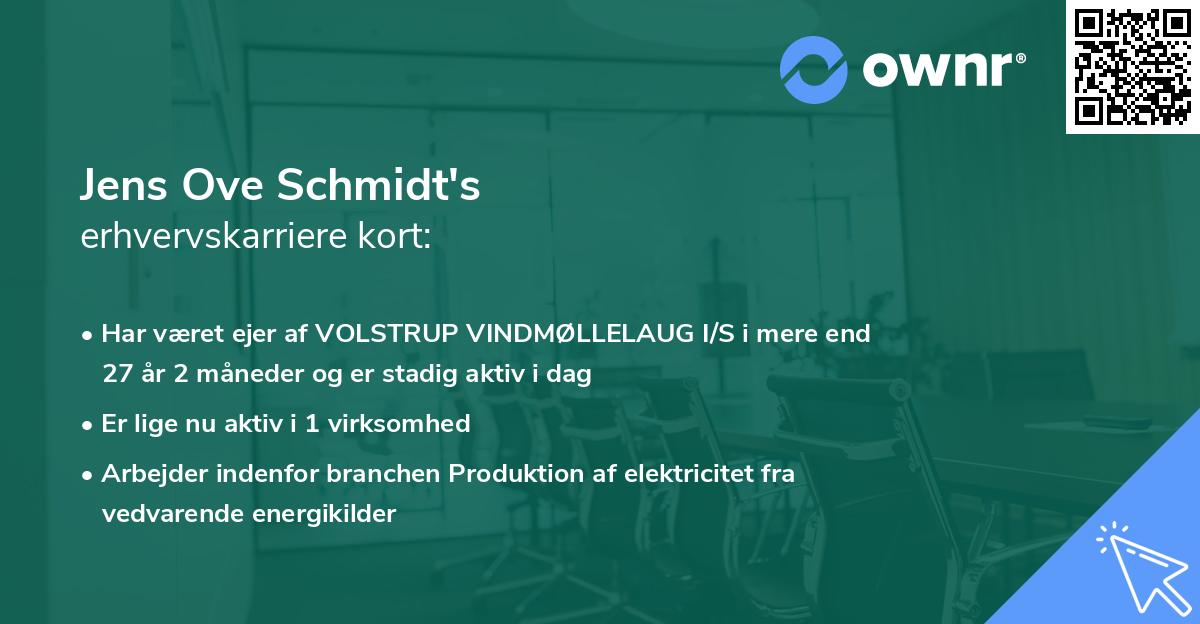 ownr®

Jens Ove Schmidt's
erhvervskarriere kort:

• Har været ejer af VOLSTRUP VINDMØLLELAUG I/S i mere end 27 år 2 måneder og er stadig aktiv i dag
• Er lige nu aktiv i 1 virksomhed
• Arbejder indenfor branchen Produktion af elektricitet fra vedvarende energikilder